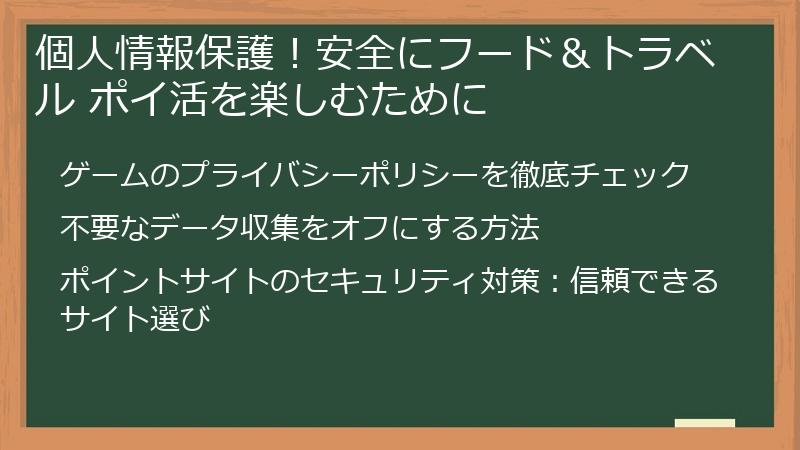 個人情報保護！安全にフード＆トラベル ポイ活を楽しむために

ゲームのプライバシーポリシーを徹底チェック

不要なデータ収集をオフにする方法

ポイントサイトのセキュリティ対策：信頼できるサイト選び